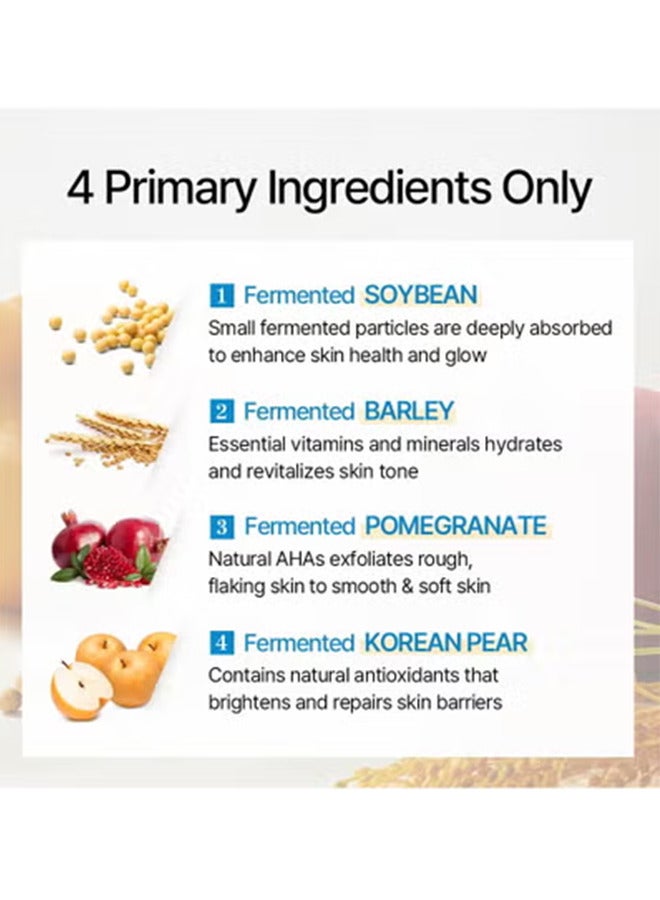 4 Primary Ingredients Only

1 Fermented SOYBEAN
Small fermented particles are deeply absorbed to enhance skin health and glow

2 Fermented BARLEY
Essential vitamins and minerals hydrates and revitalizes skin tone

3 Fermented POMEGRANATE
Natural AHAs exfoliates rough, flaking skin to smooth & soft skin

4 Fermented KOREAN PEAR
Contains natural antioxidants that brightens and repairs skin barriers